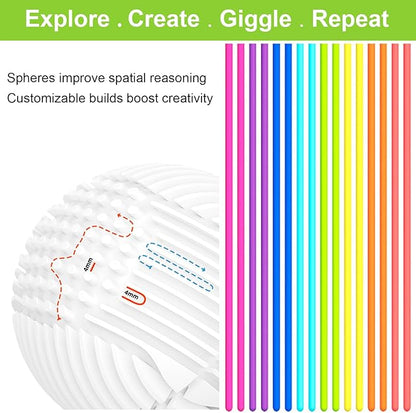 Explore . Create . Giggle . Repeat

Spheres improve spatial reasoning

Customizable builds boost creativity

4mm

4mm